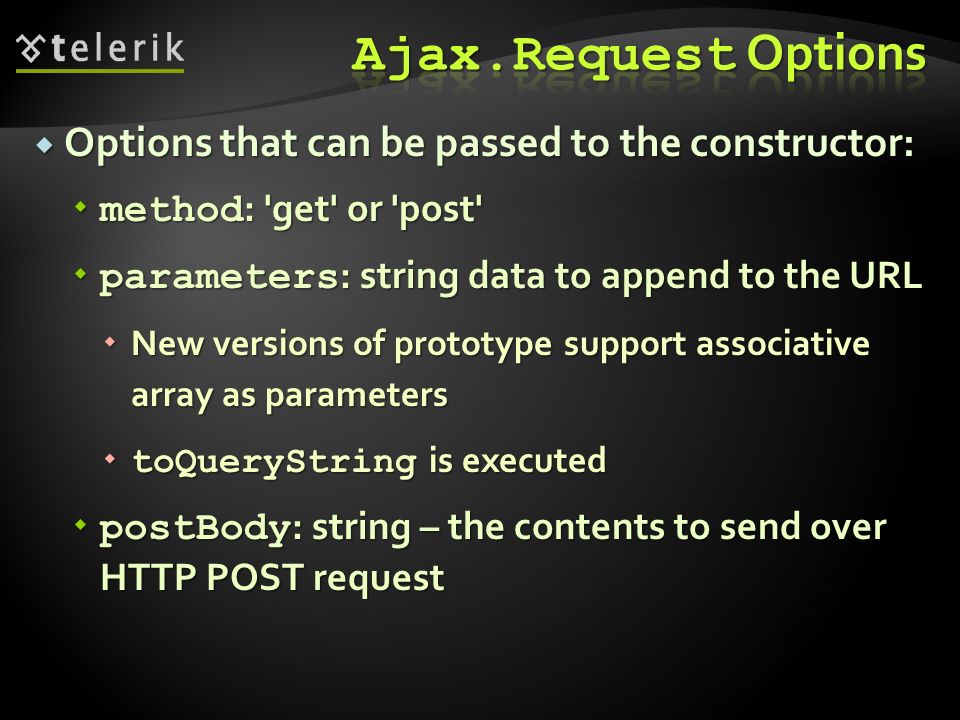 telerik

Ajax.Request Options

Options that can be passed to the constructor:

method: 'get' or 'post'

parameters: string data to append to the URL

New versions of prototype support associative array as parameters

toQueryString is executed

postBody: string – the contents to send over HTTP POST request